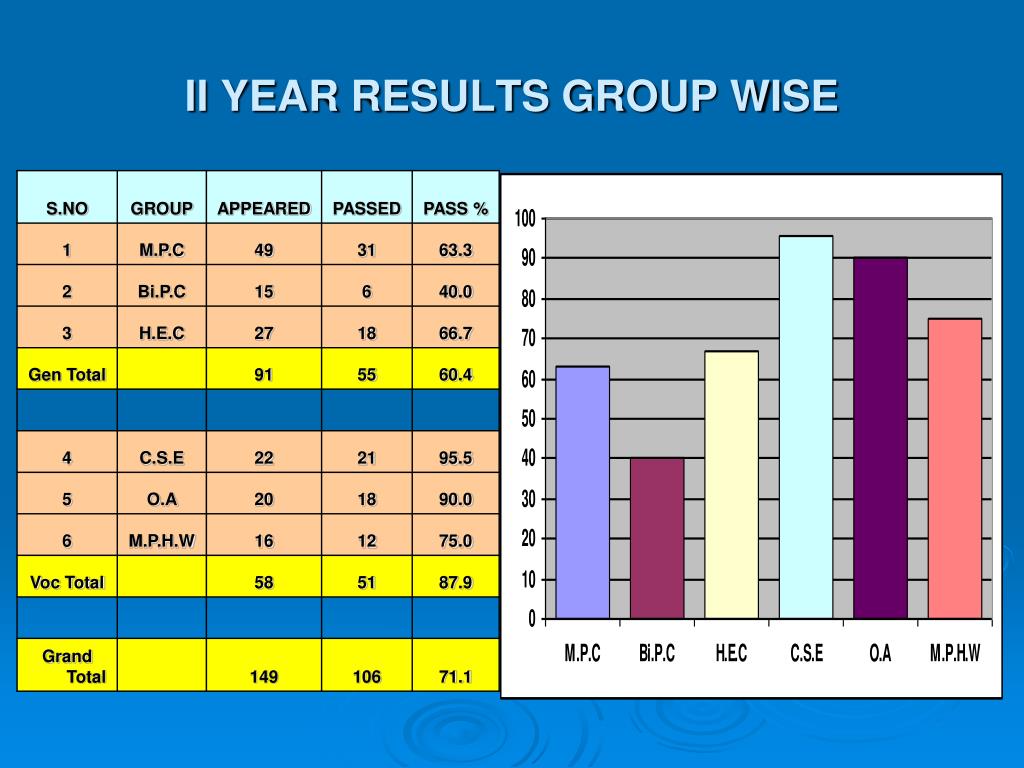 II YEAR RESULTS GROUP WISE

| S.NO | GROUP | APPEARED | PASSED | PASS % |
|---|---|---|---|---|
| 1 | M.P.C | 49 | 31 | 63.3 |
| 2 | Bi.P.C | 15 | 6 | 40.0 |
| 3 | H.E.C | 27 | 18 | 66.7 |
| Gen Total | | 91 | 55 | 60.4 |
| | | | | |
| 4 | C.S.E | 22 | 21 | 95.5 |
| 5 | O.A | 20 | 18 | 90.0 |
| 6 | M.P.H.W | 16 | 12 | 75.0 |
| Voc Total | | 58 | 51 | 87.9 |
| | | | | |
| Grand Total | | 149 | 106 | 71.1 |

100
90
80
70
60
50
40
30
20
10
0
M.P.C
Bi.P.C
H.E.C
C.S.E
O.A
M.P.H.W